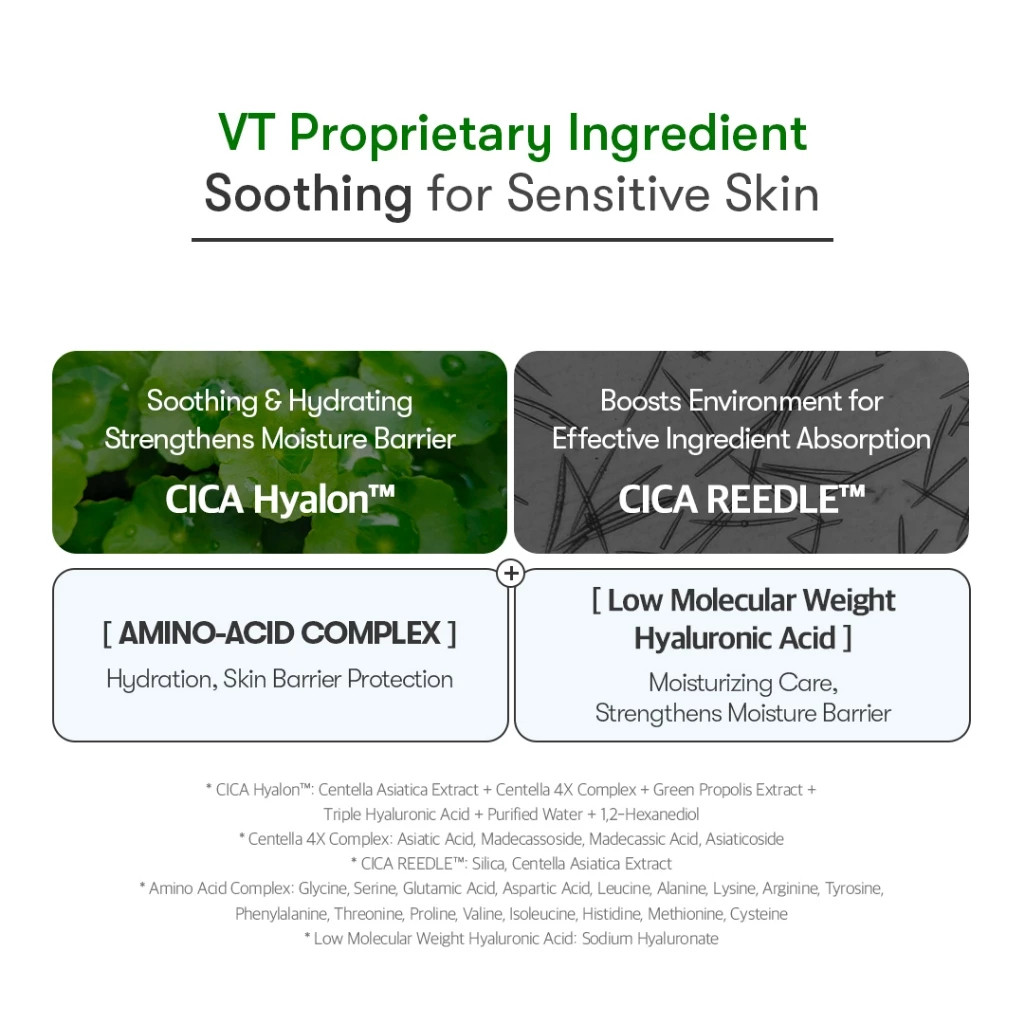 VT Proprietary Ingredient
Soothing for Sensitive Skin

Soothing & Hydrating
Strengthens Moisture Barrier
CICA Hyalon™

Boosts Environment for
Effective Ingredient Absorption
CICA REEDLE™

+

[ AMINO-ACID COMPLEX ]
Hydration, Skin Barrier Protection

[ Low Molecular Weight Hyaluronic Acid ]
Moisturizing Care,
Strengthens Moisture Barrier

* CICA Hyalon™: Centella Asiatica Extract + Centella 4X Complex + Green Propolis Extract + Triple Hyaluronic Acid + Purified Water + 1,2-Hexanediol
* Centella 4X Complex: Asiatic Acid, Madecassoside, Madecassic Acid, Asiaticoside
* CICA REEDLE™: Silica, Centella Asiatica Extract
* Amino Acid Complex: Glycine, Serine, Glutamic Acid, Aspartic Acid, Leucine, Alanine, Lysine, Arginine, Tyrosine, Phenylalanine, Threonine, Proline, Valine, Isoleucine, Histidine, Methionine, Cysteine
* Low Molecular Weight Hyaluronic Acid: Sodium Hyaluronate